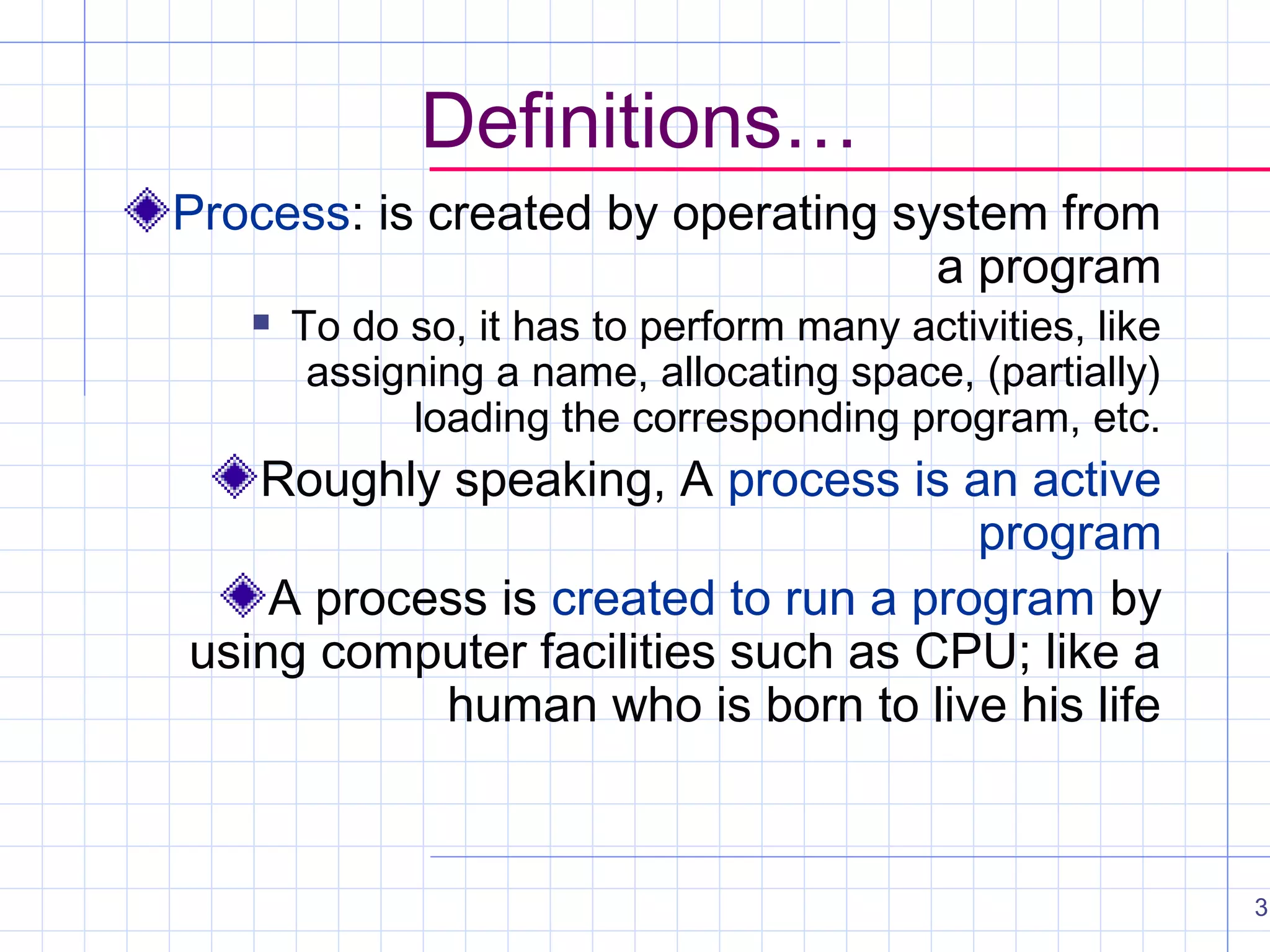 Definitions…

Process: is created by operating system from a program

To do so, it has to perform many activities, like assigning a name, allocating space, (partially) loading the corresponding program, etc.

Roughly speaking, A process is an active program

A process is created to run a program by using computer facilities such as CPU; like a human who is born to live his life

3